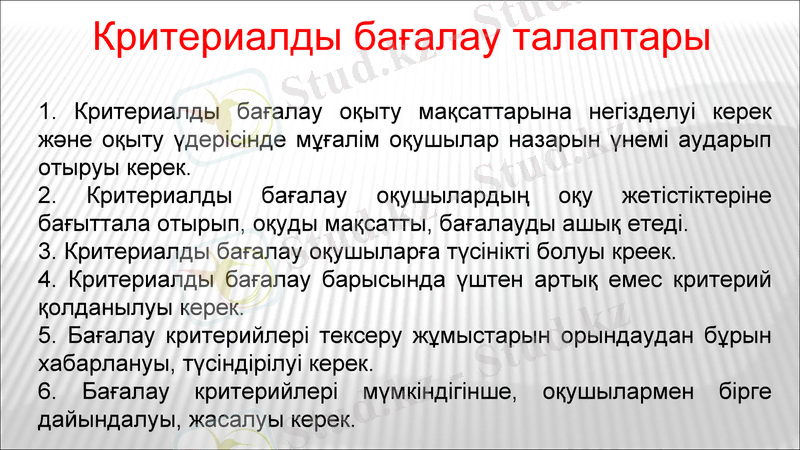 Критериалды бағалау талаптары

1. Критериалды бағалау оқыту мақсаттарына негізделуі керек және оқыту үдерісінде мұғалім оқушылар назарын үнемі аударып отыруы керек.
2. Критериалды бағалау оқушылардың оқу жетістіктеріне бағыттала отырып, оқуды мақсатты, бағалауды ашық етеді.
3. Критериалды бағалау оқушыларға түсінікті болуы креек.
4. Критериалды бағалау барысында үштен артық емес критерий қолданылуы керек.
5. Бағалау критерийлері тексеру жұмыстарын орындаудан бұрын хабарлануы, түсіндірілуі керек.
6. Бағалау критерийлері мүмкіндігінше, оқушылармен бірге дайындалуы, жасалуы керек.

Stud.kz